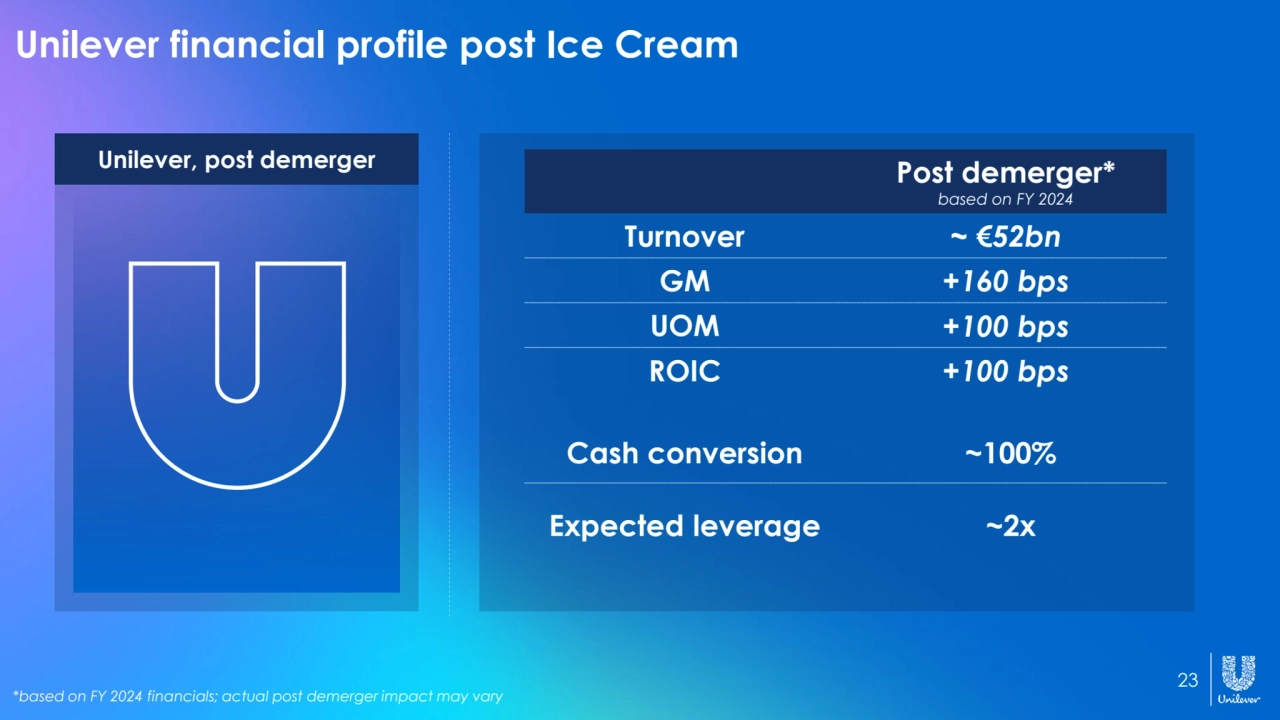 Unilever financial profile post Ice Cream

Unilever, post demerger

| | Post demerger* based on FY 2024 |
|---|---|
| Turnover | ~ €52bn |
| GM | +160 bps |
| UOM | +100 bps |
| ROIC | +100 bps |
| Cash conversion | ~100% |
| Expected leverage | ~2x |

*based on FY 2024 financials; actual post demerger impact may vary

23

Unilever